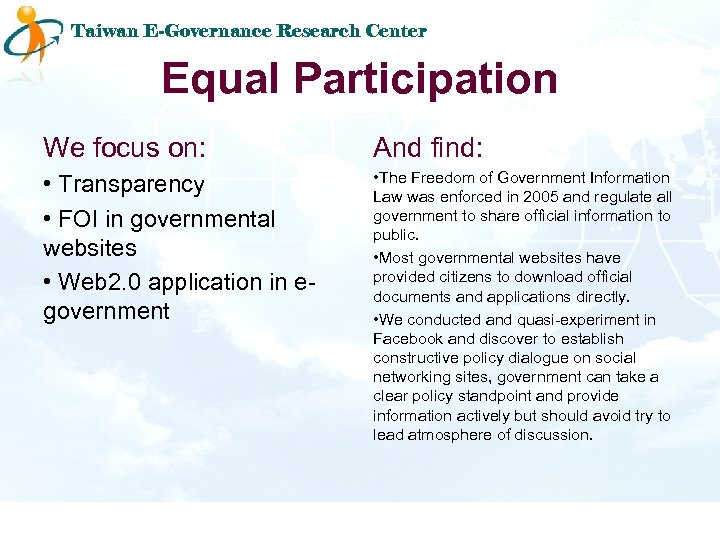 Taiwan E-Governance Research Center

Equal Participation

We focus on:

• Transparency

• FOI in governmental websites

• Web2.0 application in e-government

And find:

•The Freedom of Government Information Law was enforced in 2005 and regulate all government to share official information to public.

•Most governmental websites have provided citizens to download official documents and applications directly.

•We conducted and quasi-experiment in Facebook and discover to establish constructive policy dialogue on social networking sites, government can take a clear policy standpoint and provide information actively but should avoid try to lead atmosphere of discussion.